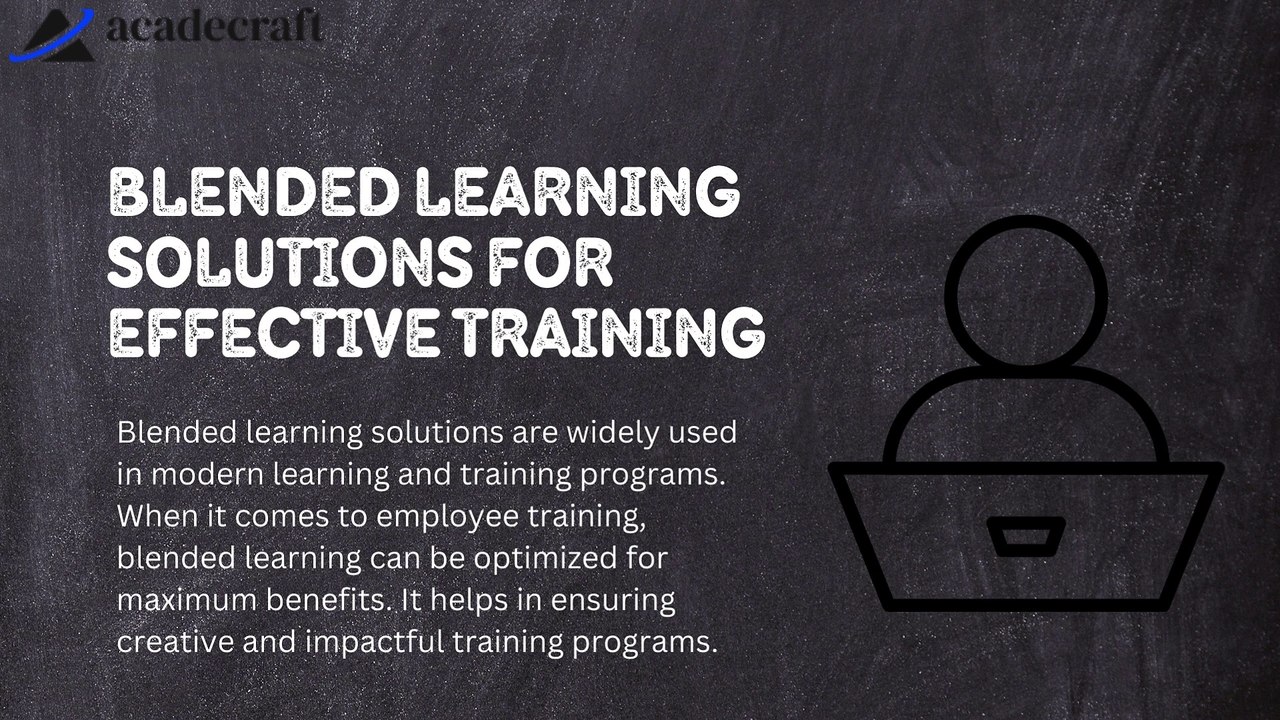 acadecraft

BLENDED LEARNING SOLUTIONS FOR EFFECTIVE TRAINING

Blended learning solutions are widely used in modern learning and training programs. When it comes to employee training, blended learning can be optimized for maximum benefits. It helps in ensuring creative and impactful training programs.